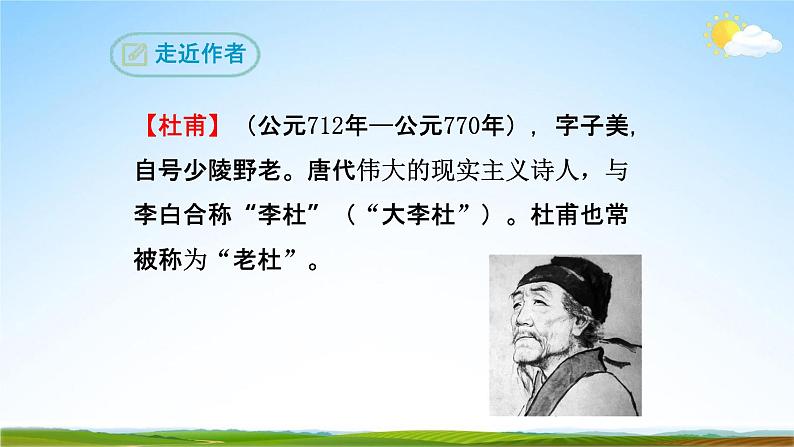 走近作者

【杜甫】（公元712年—公元770年），字子美，自号少陵野老。唐代伟大的现实主义诗人，与李白合称“李杜”（“大李杜”）。杜甫也常被称为“老杜”。